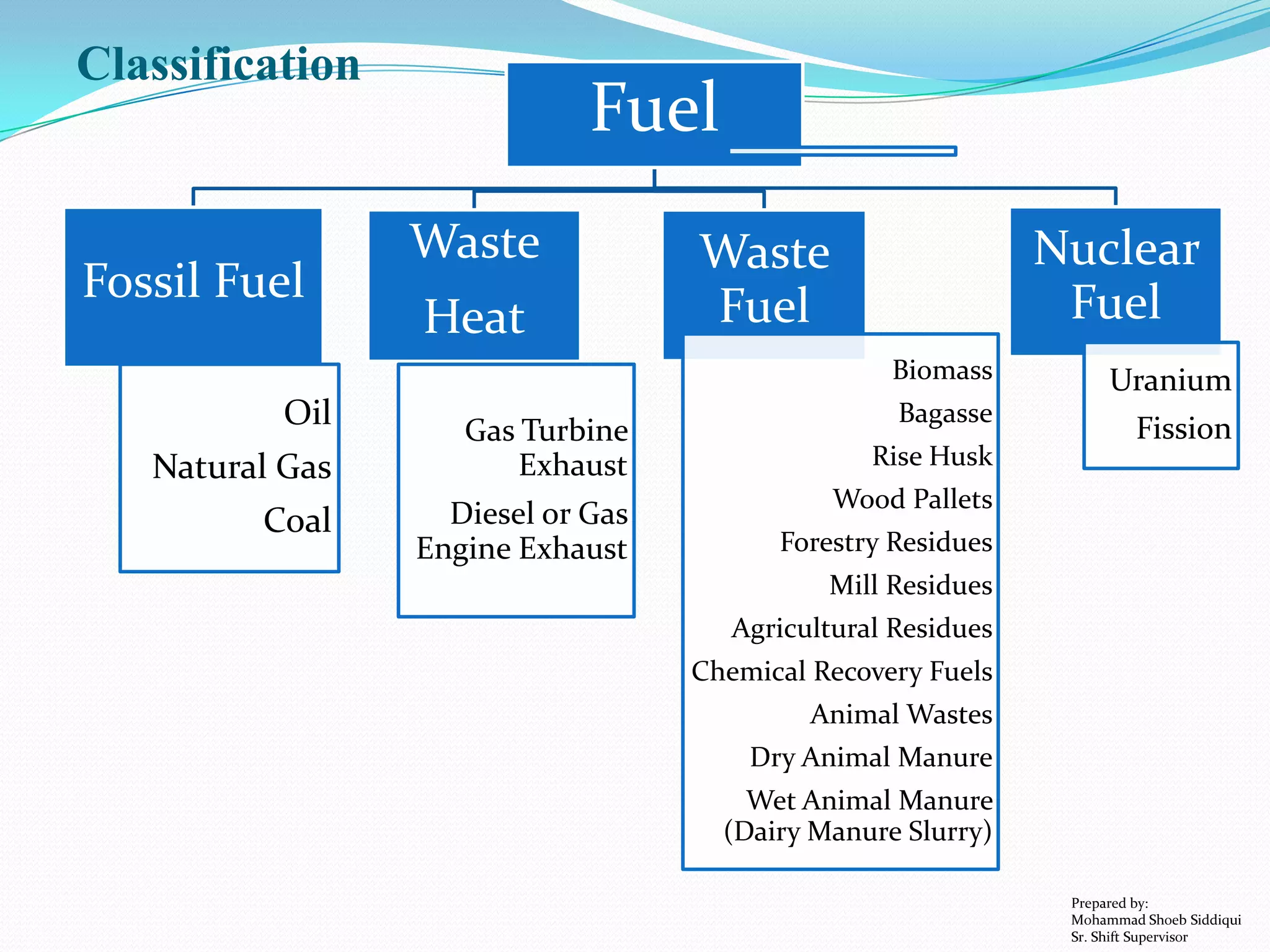 Classification

Fuel

Fossil Fuel

Oil
Natural Gas
Coal

Waste Heat

Gas Turbine Exhaust
Diesel or Gas Engine Exhaust

Waste Fuel

Biomass
Bagasse
Rise Husk
Wood Pallets
Forestry Residues
Mill Residues
Agricultural Residues
Chemical Recovery Fuels
Animal Wastes
Dry Animal Manure
Wet Animal Manure (Dairy Manure Slurry)

Nuclear Fuel

Uranium
Fission

Prepared by:
Mohammad Shoeb Siddiqui
Sr. Shift Supervisor